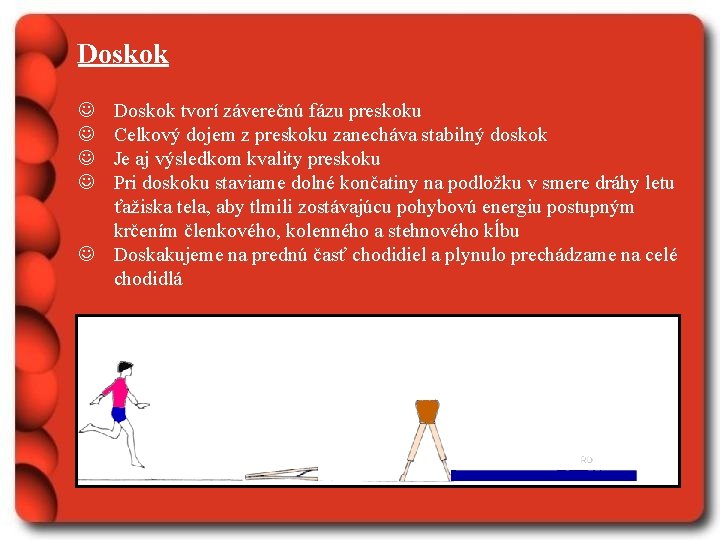 Doskok

☺ Doskok tvorí záverečnú fázu preskoku
☺ Celkový dojem z preskoku zanecháva stabilný doskok
☺ Je aj výsledkom kvality preskoku
☺ Pri doskoku staviame dolné končatiny na podložku v smere dráhy letu ťažiska tela, aby tlmili zostávajúcu pohybovú energiu postupným krčením členkového, kolenného a stehnového kĺbu
☺ Doskakujeme na prednú časť chodidiel a plynulo prechádzame na celé chodidlá

RO